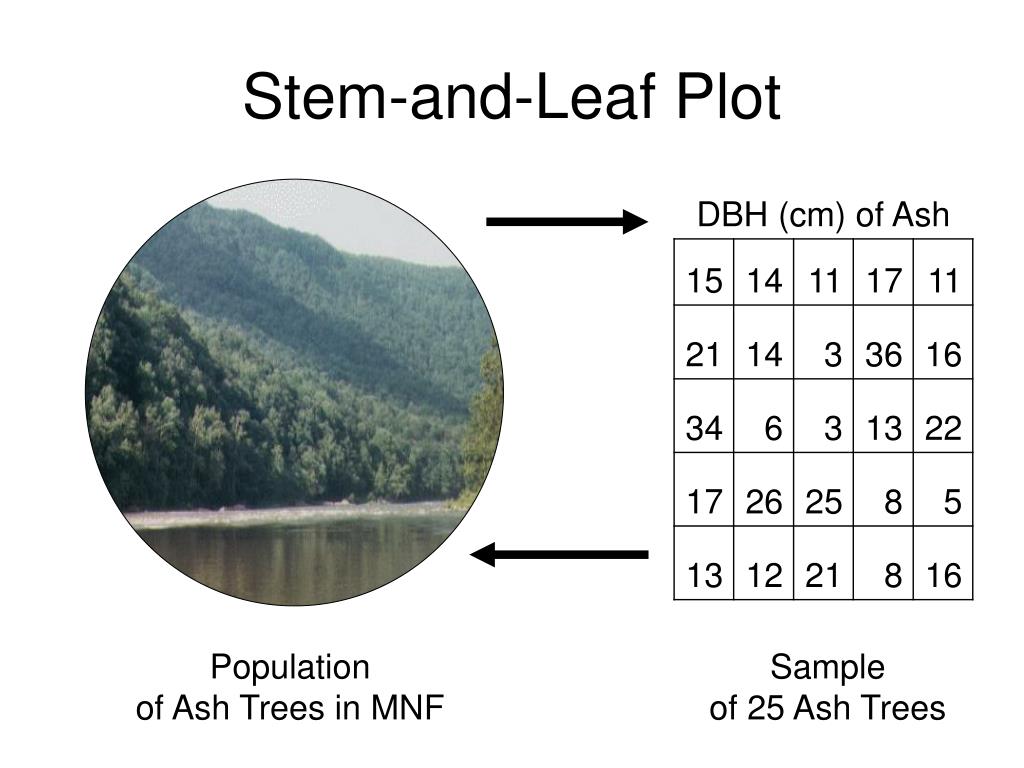 Stem-and-Leaf Plot

DBH (cm) of Ash

| 15 | 14 | 11 | 17 | 11 |
|---|---|---|---|---|
| 21 | 14 | 3 | 36 | 16 |
| 34 | 6 | 3 | 13 | 22 |
| 17 | 26 | 25 | 8 | 5 |
| 13 | 12 | 21 | 8 | 16 |

Population
of Ash Trees in MNF

Sample
of 25 Ash Trees